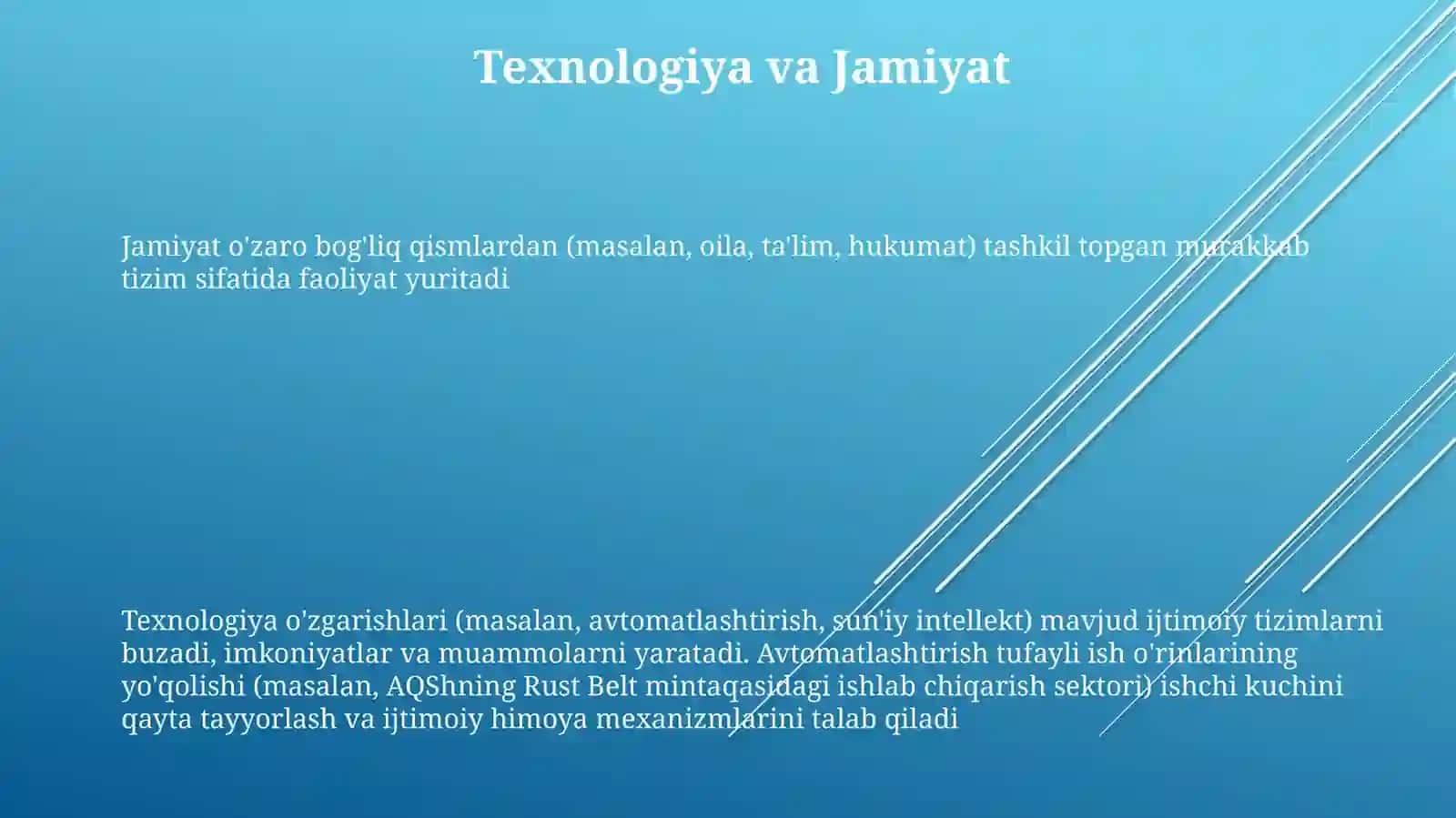 Texnologiya va Jamiyat

Jamiyat o'zaro bog'liq qismlardan (masalan, oila, ta'lim, hukumat) tashkil topgan murakkab tizim sifatida faoliyat yuritadi

Texnologiya o'zgarishlari (masalan, avtomatlashtirish, sun'iy intellekt) mavjud ijtimoiy tizimlarni buzadi, imkoniyatlar va muammolarni yaratadi. Avtomatlashtirish tufayli ish o'rinlarining yo'qolishi (masalan, AQShning Rust Belt mintaqasidagi ishlab chiqarish sektori) ishchi kuchini qayta tayyorlash va ijtimoiy himoya mexanizmlarini talab qiladi